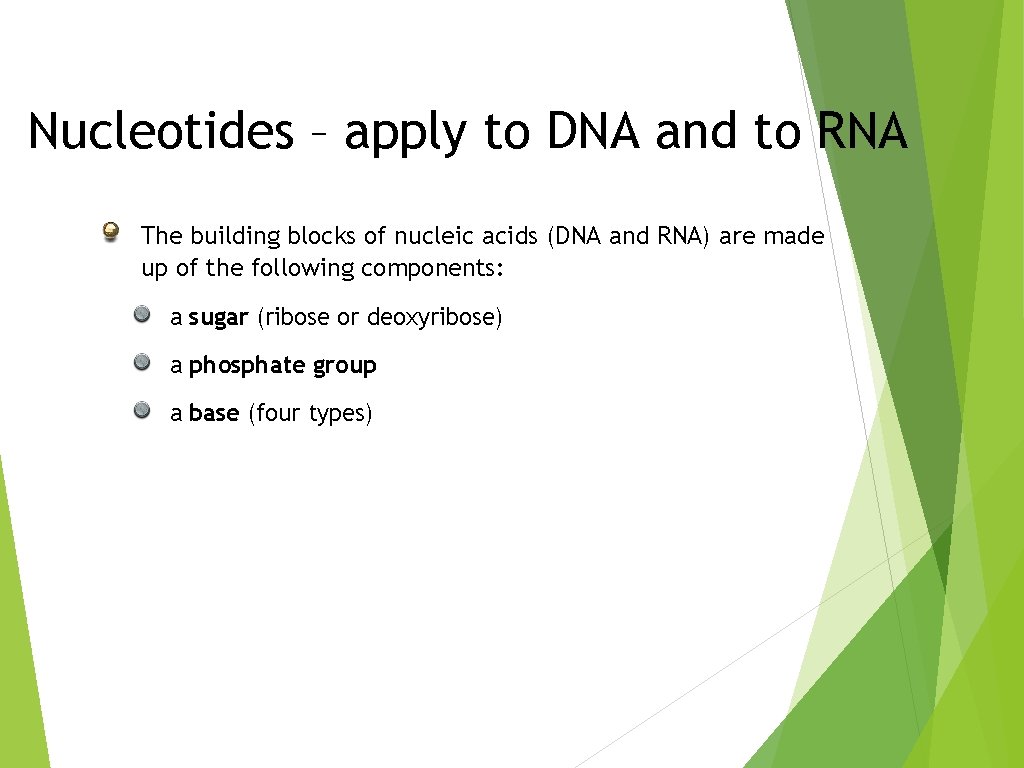 Nucleotides – apply to DNA and to RNA

The building blocks of nucleic acids (DNA and RNA) are made up of the following components:

a sugar (ribose or deoxyribose)

a phosphate group

a base (four types)